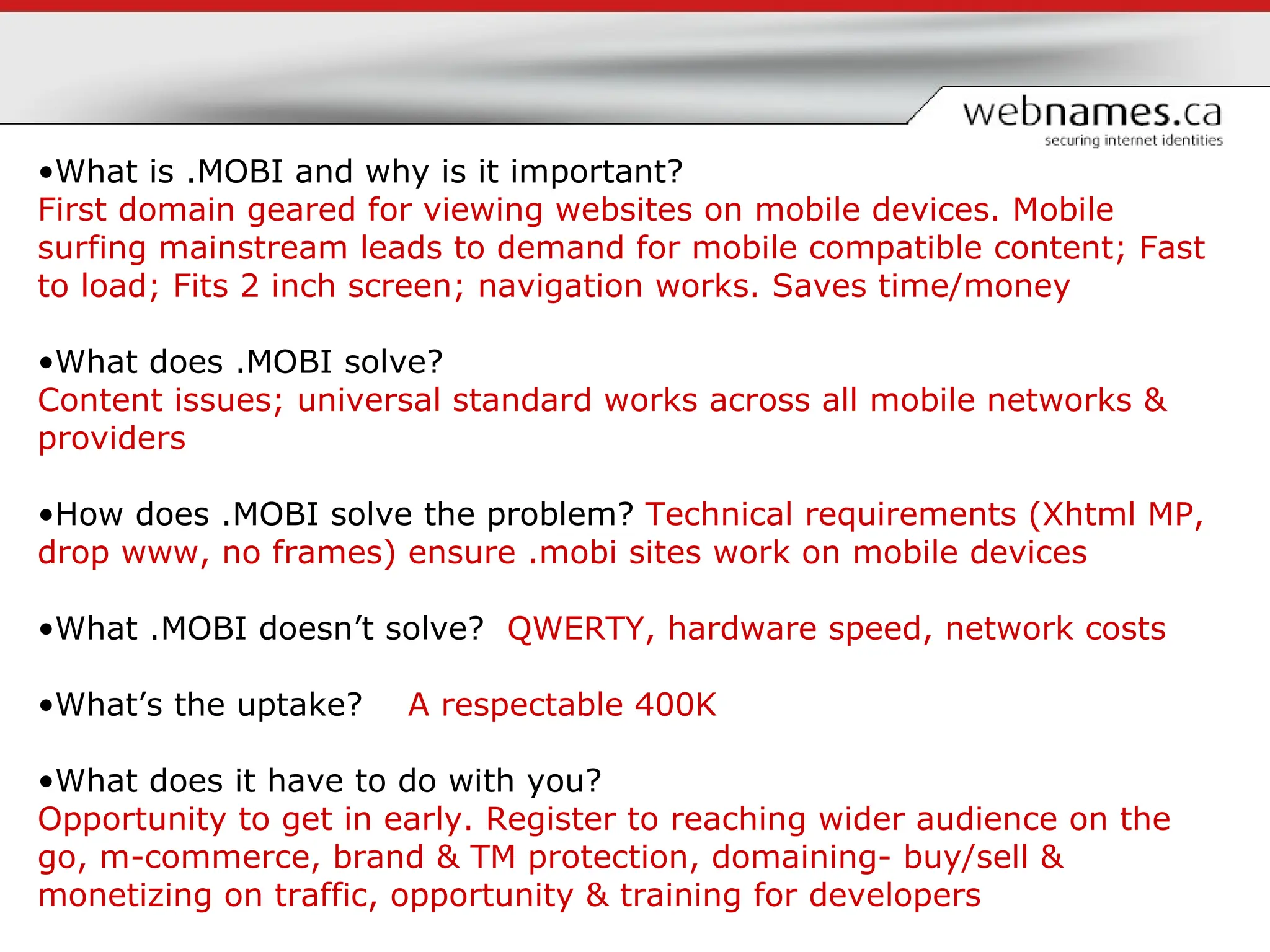 webnames.ca
securing internet identities

•What is .MOBI and why is it important?
First domain geared for viewing websites on mobile devices. Mobile surfing mainstream leads to demand for mobile compatible content; Fast to load; Fits 2 inch screen; navigation works. Saves time/money

•What does .MOBI solve?
Content issues; universal standard works across all mobile networks & providers

•How does .MOBI solve the problem? Technical requirements (Xhtml MP, drop www, no frames) ensure .mobi sites work on mobile devices

•What .MOBI doesn’t solve? QWERTY, hardware speed, network costs

•What’s the uptake? A respectable 400K

•What does it have to do with you?
Opportunity to get in early. Register to reaching wider audience on the go, m-commerce, brand & TM protection, domaining- buy/sell & monetizing on traffic, opportunity & training for developers